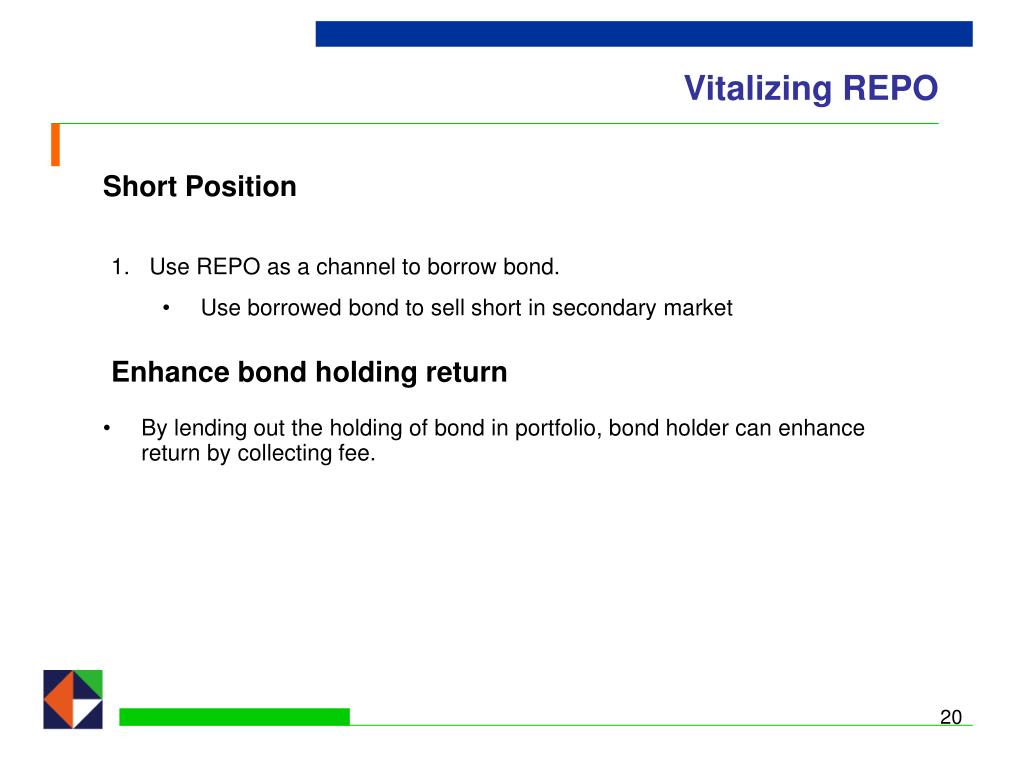 Vitalizing REPO

Short Position

1. Use REPO as a channel to borrow bond.

• Use borrowed bond to sell short in secondary market

Enhance bond holding return

• By lending out the holding of bond in portfolio, bond holder can enhance return by collecting fee.

20